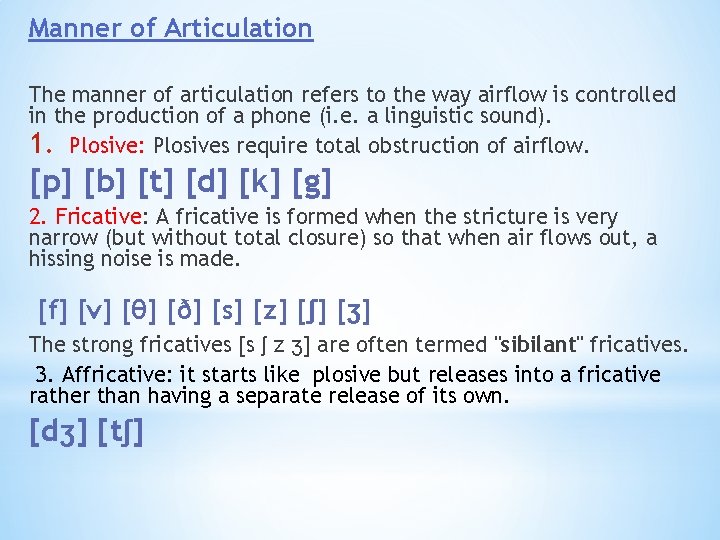 Manner of Articulation

The manner of articulation refers to the way airflow is controlled in the production of a phone (i.e. a linguistic sound).

1. Plosive: Plosives require total obstruction of airflow.

[p] [b] [t] [d] [k] [g]

2. Fricative: A fricative is formed when the stricture is very narrow (but without total closure) so that when air flows out, a hissing noise is made.

[f] [v] [θ] [ð] [s] [z] [ʃ] [ʒ]

The strong fricatives [s ʃ z ʒ] are often termed "sibilant" fricatives.

3. Affricative: it starts like plosive but releases into a fricative rather than having a separate release of its own.

[dʒ] [tʃ]